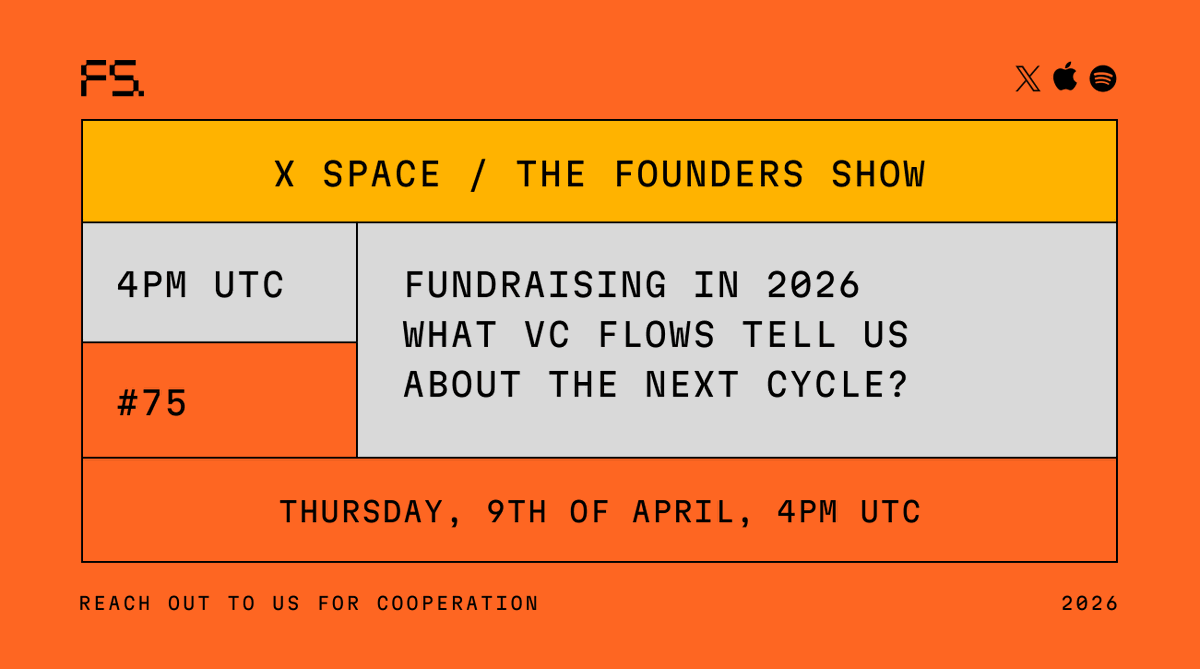 FS.

X SPACE / THE FOUNDERS SHOW

4PM UTC

#75

FUNDRAISING IN 2026
WHAT VC FLOWS TELL US
ABOUT THE NEXT CYCLE?

THURSDAY, 9TH OF APRIL, 4PM UTC

REACH OUT TO US FOR COOPERATION

2026